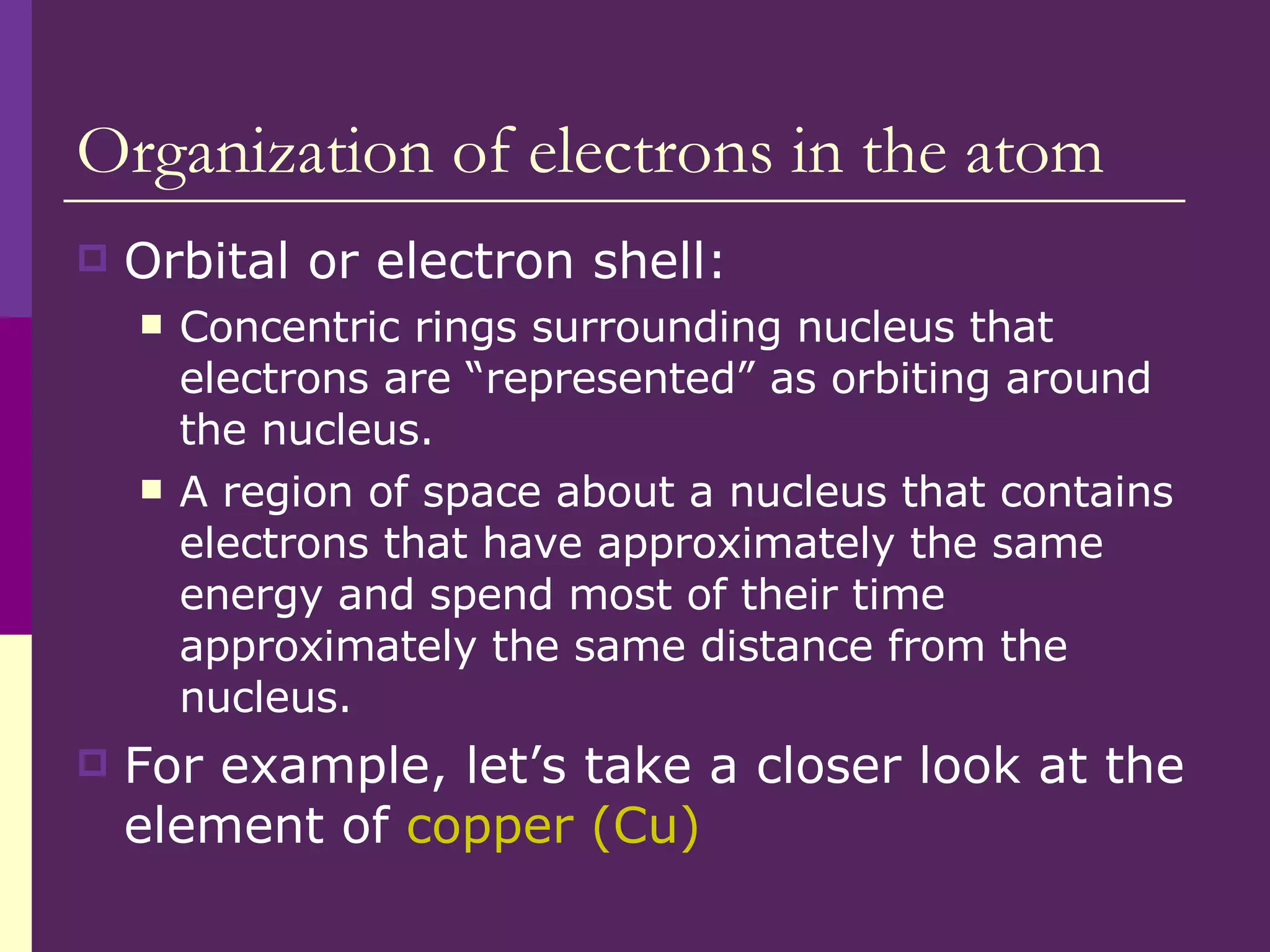 Organization of electrons in the atom

Orbital or electron shell:

Concentric rings surrounding nucleus that electrons are “represented” as orbiting around the nucleus.

A region of space about a nucleus that contains electrons that have approximately the same energy and spend most of their time approximately the same distance from the nucleus.

For example, let’s take a closer look at the element of copper (Cu)